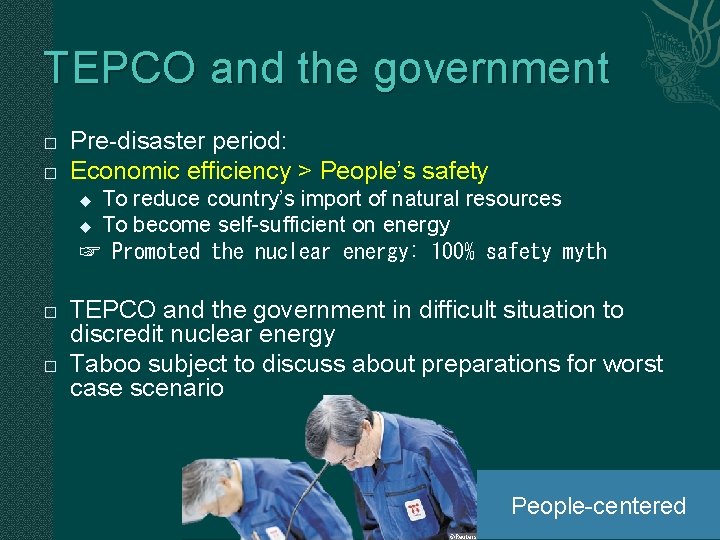 TEPCO and the government

□ Pre-disaster period:
□ Economic efficiency > People's safety
◆ To reduce country's import of natural resources
◆ To become self-sufficient on energy
☞ Promoted the nuclear energy: 100% safety myth

□ TEPCO and the government in difficult situation to discredit nuclear energy
□ Taboo subject to discuss about preparations for worst case scenario

People-centered